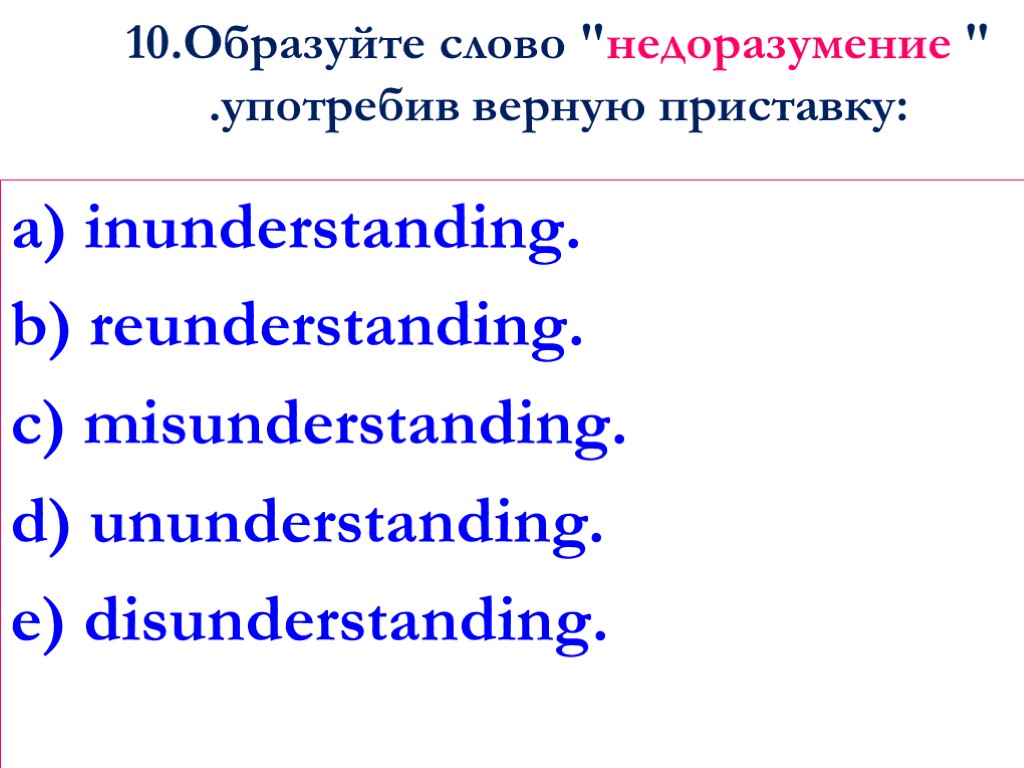 10.Образуйте слово "недоразумение " .употребив верную приставку:

a) inunderstanding.

b) reunderstanding.

c) misunderstanding.

d) ununderstanding.

e) disunderstanding.